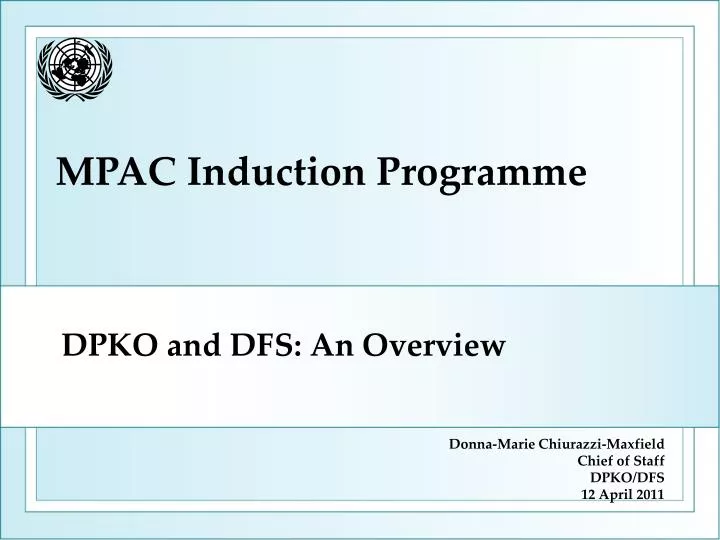 MPAC Induction Programme

DPKO and DFS: An Overview

Donna-Marie Chiurazzi-Maxfield
Chief of Staff
DPKO/DFS
12 April 2011